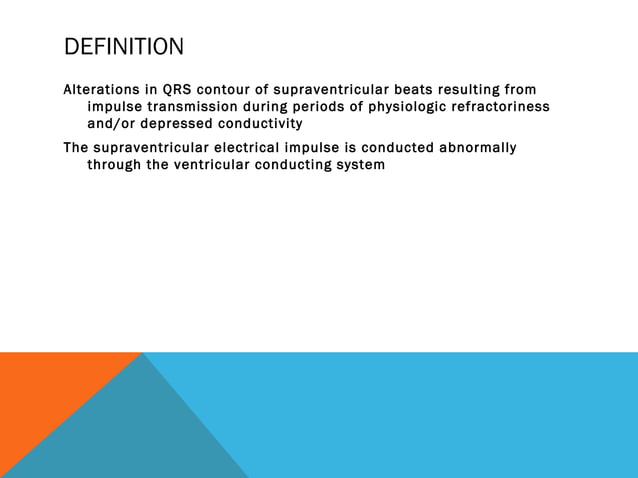 DEFINITION

Alterations in QRS contour of supraventricular beats resulting from impulse transmission during periods of physiologic refractoriness and/or depressed conductivity

The supraventricular electrical impulse is conducted abnormally through the ventricular conducting system